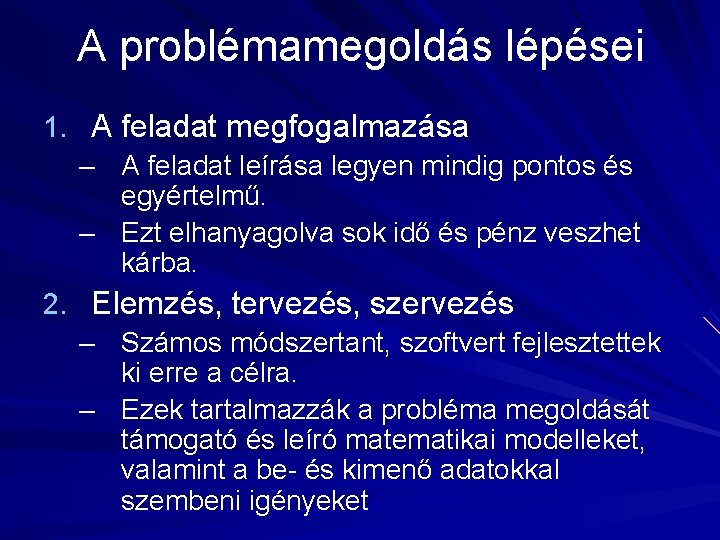 A problémamegoldás lépései

1. A feladat megfogalmazása
– A feladat leírása legyen mindig pontos és egyértelmű.
– Ezt elhanyagolva sok idő és pénz veszhet kárba.

2. Elemzés, tervezés, szervezés
– Számos módszertant, szoftvert fejlesztettek ki erre a célra.
– Ezek tartalmazzák a probléma megoldását támogató és leíró matematikai modelleket, valamint a be- és kimenő adatokkal szembeni igényeket